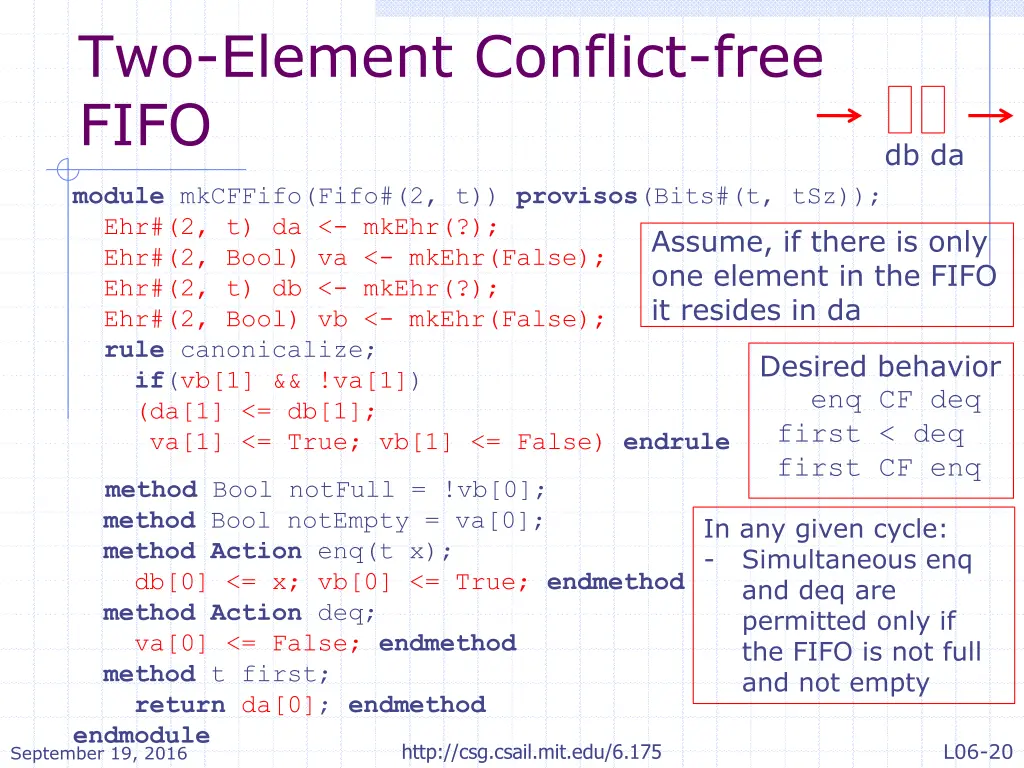 Two-Element Conflict-free FIFO

db da

module mkCFFifo(Fifo#(2, t)) provisos(Bits#(t, tSz));
Ehr#(2, t) da <- mkEhr(?);
Ehr#(2, Bool) va <- mkEhr(False);
Ehr#(2, t) db <- mkEhr(?);
Ehr#(2, Bool) vb <- mkEhr(False);
rule canonicalize;
if(vb[1] && !va[1])
(da[1] <= db[1];
va[1] <= True; vb[1] <= False) endrule
method Bool notFull = !vb[0];
method Bool notEmpty = va[0];
method Action enq(t x);
db[0] <= x; vb[0] <= True; endmethod
method Action deq;
va[0] <= False; endmethod
method t first;
return da[0]; endmethod
endmodule

Assume, if there is only one element in the FIFO it resides in da

Desired behavior
enq CF deq
first < deq
first CF enq

In any given cycle:
- Simultaneous enq and deq are permitted only if the FIFO is not full and not empty

September 19, 2016
http://csg.csail.mit.edu/6.175
L06-20